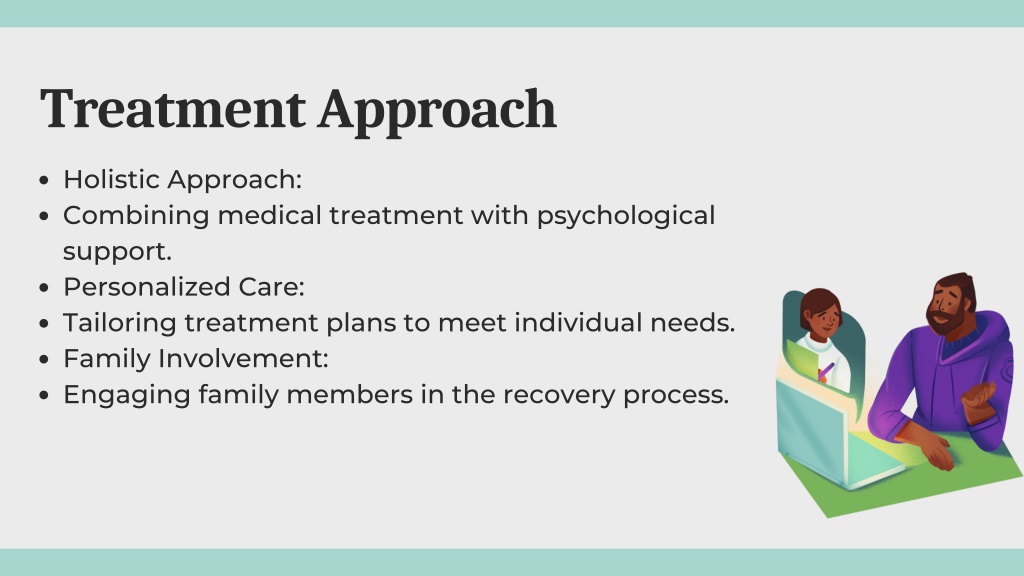 Treatment Approach

- Holistic Approach:
- Combining medical treatment with psychological support.
- Personalized Care:
- Tailoring treatment plans to meet individual needs.
- Family Involvement:
- Engaging family members in the recovery process.